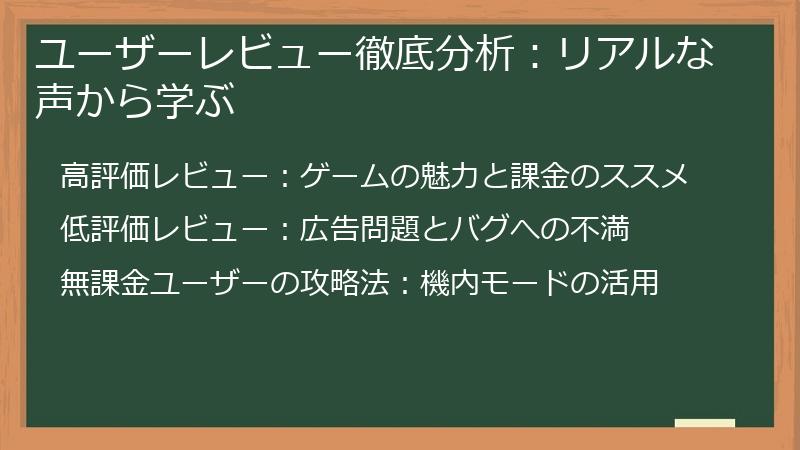 ユーザーレビュー徹底分析：リアルな声から学ぶ

高評価レビュー：ゲームの魅力と課金のススメ

低評価レビュー：広告問題とバグへの不満

無課金ユーザーの攻略法：機内モードの活用